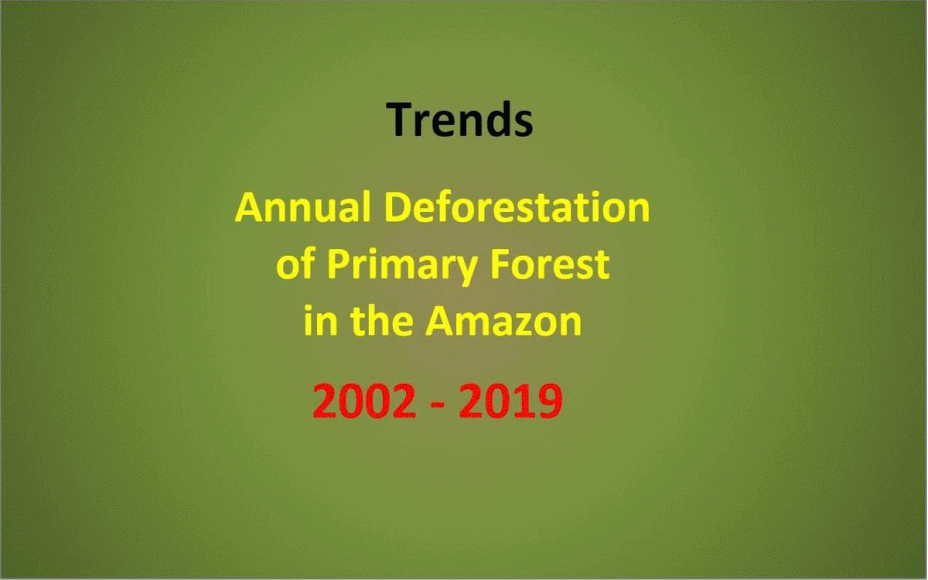 Trends

Annual Deforestation of Primary Forest in the Amazon

2002 - 2019